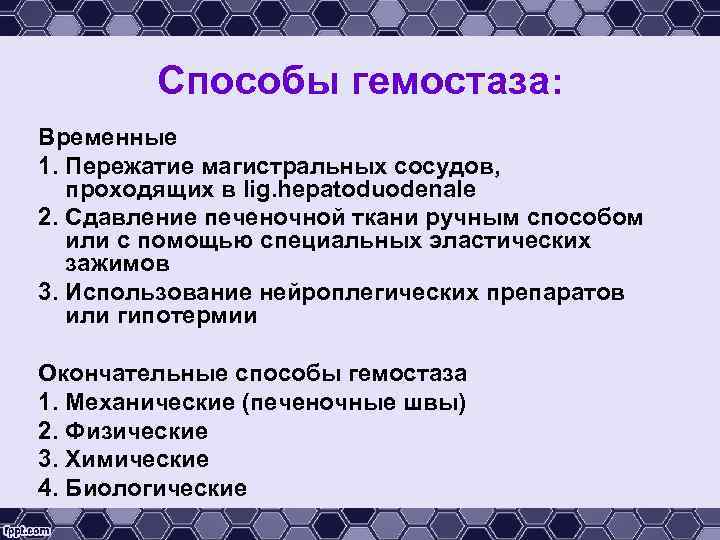 Способы гемостаза:

Временные
1. Пережатие магистральных сосудов, проходящих в lig.hepatoduodenale
2. Сдавление печеночной ткани ручным способом или с помощью специальных эластических зажимов
3. Использование нейроплегических препаратов или гипотермии

Окончательные способы гемостаза
1. Механические (печеночные швы)
2. Физические
3. Химические
4. Биологические

fppt.com